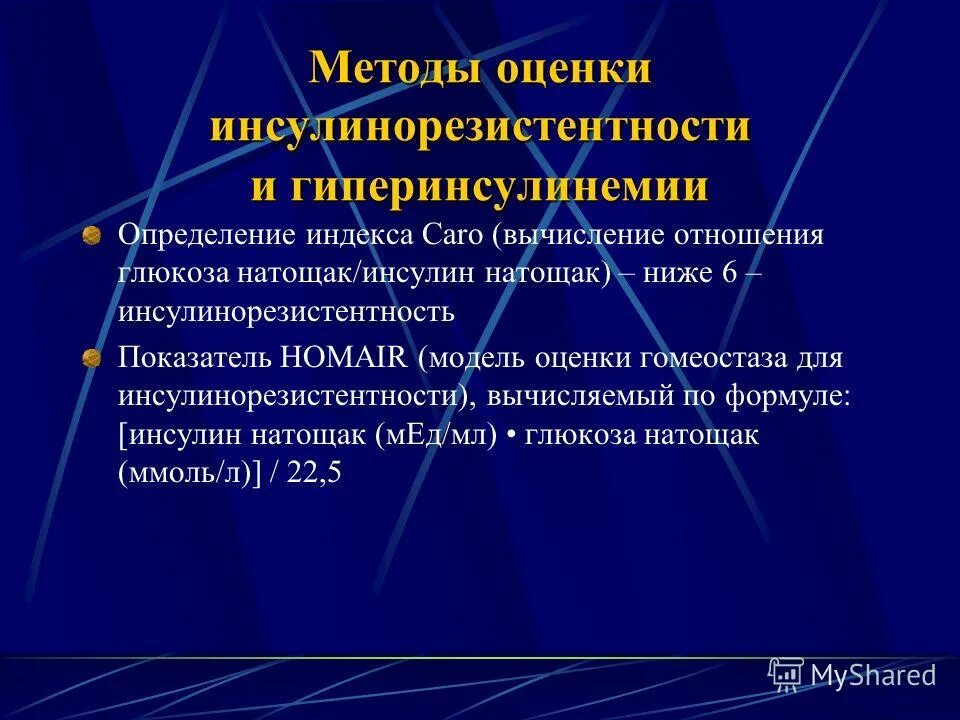 Методы оценки инсулинорезистентности и гиперинсулинемии

Определение индекса Caro (вычисление отношения глюкоза натощак/инсулин натощак) – ниже 6 – инсулинорезистентность

Показатель HOMAIR (модель оценки гомеостаза для инсулинорезистентности), вычисляемый по формуле: [инсулин натощак (мЕд/мл) • глюкоза натощак (ммоль/л)] / 22,5

MyShared